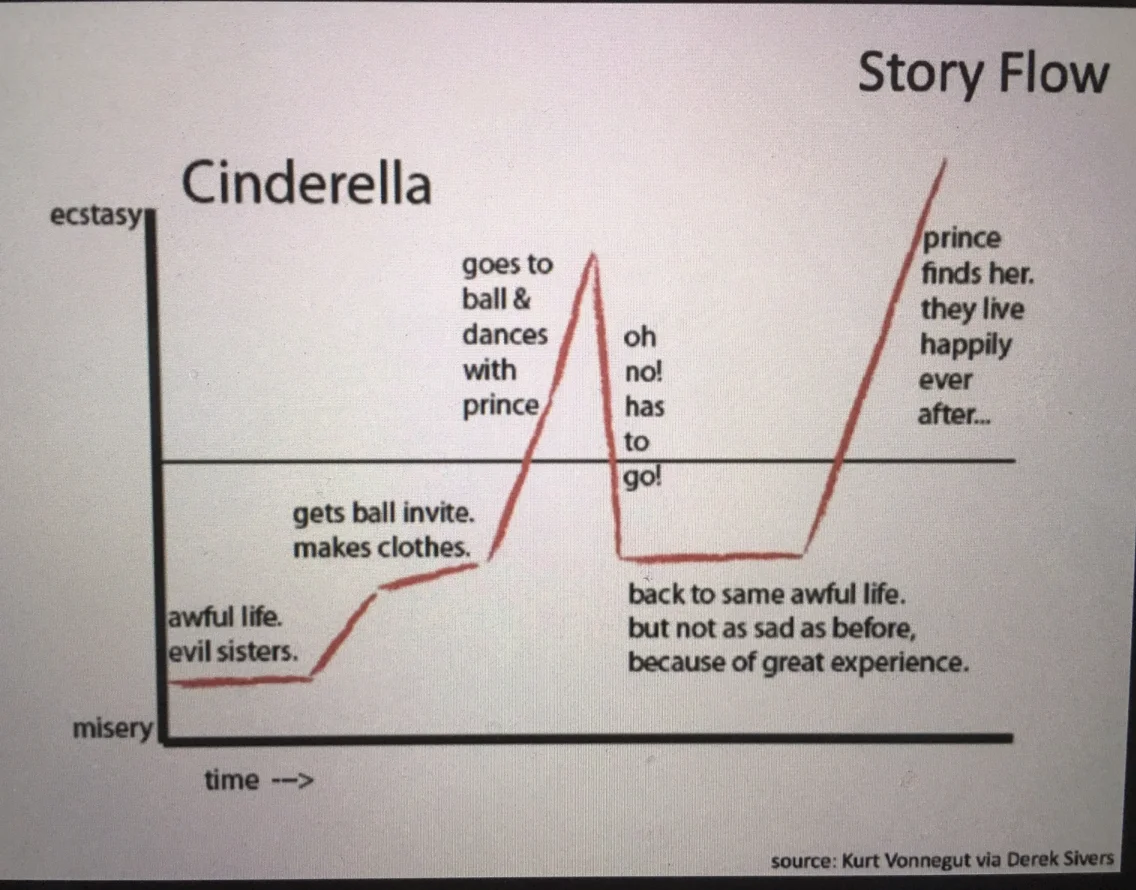 Story Flow

Cinderella

ecstasy

misery

time -->

awful life.
evil sisters.

gets ball invite.
makes clothes.

goes to
ball &
dances
with
prince

oh
no!
has
to
go!

back to same awful life.
but not as sad as before,
because of great experience.

prince
finds her.
they live
happily
ever
after...

source: Kurt Vonnegut via Derek Sivers